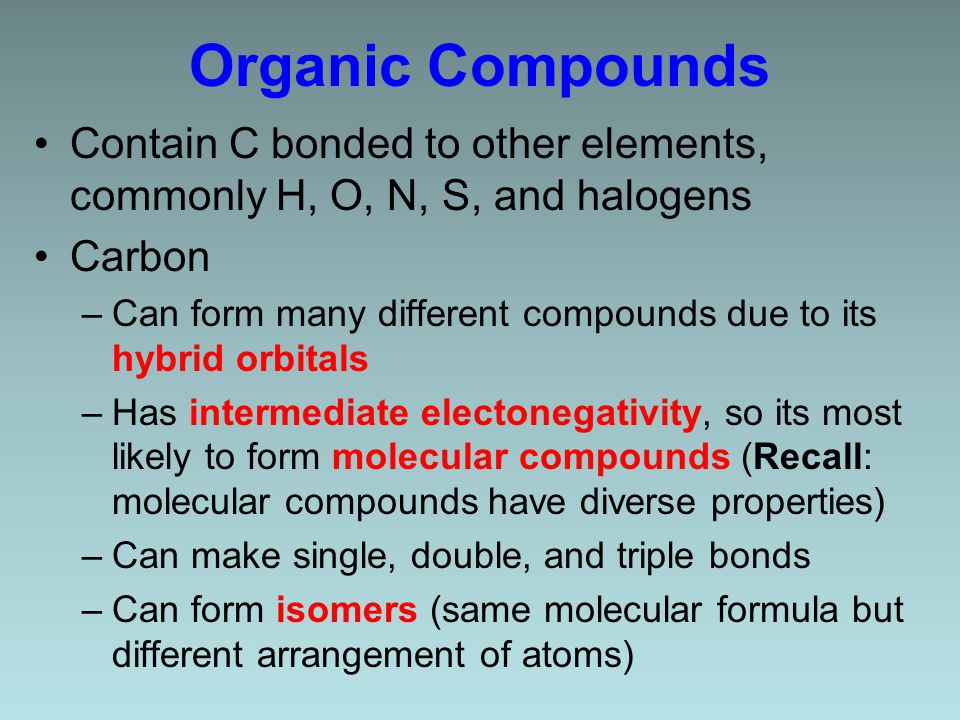 Organic Compounds

• Contain C bonded to other elements, commonly H, O, N, S, and halogens

• Carbon

– Can form many different compounds due to its hybrid orbitals

– Has intermediate electonegativity, so its most likely to form molecular compounds (Recall: molecular compounds have diverse properties)

– Can make single, double, and triple bonds

– Can form isomers (same molecular formula but different arrangement of atoms)